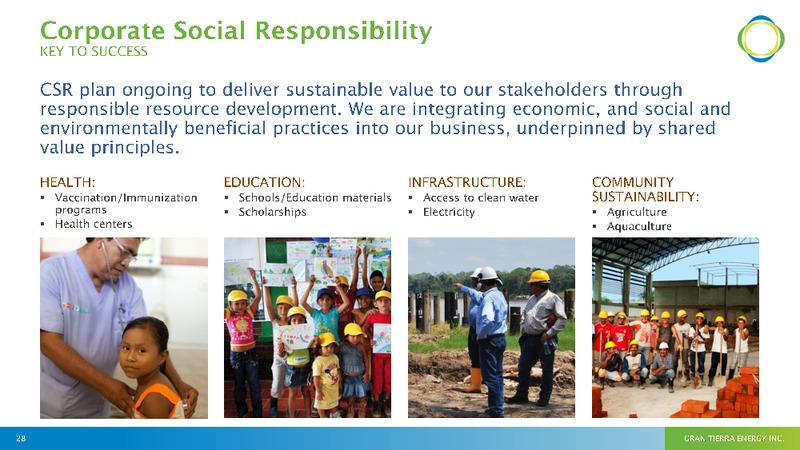 Corporate Social Responsibility
KEY TO SUCCESS

CSR plan ongoing to deliver sustainable value to our stakeholders through responsible resource development. We are integrating economic, and social and environmentally beneficial practices into our business, underpinned by shared value principles.

HEALTH:
▪ Vaccination/Immunization programs
▪ Health centers

EDUCATION:
▪ Schools/Education materials
▪ Scholarships

INFRASTRUCTURE:
▪ Access to clean water
▪ Electricity

COMMUNITY SUSTAINABILITY:
▪ Agriculture
▪ Aquaculture

28

GRAN TIERRA ENERGY INC.